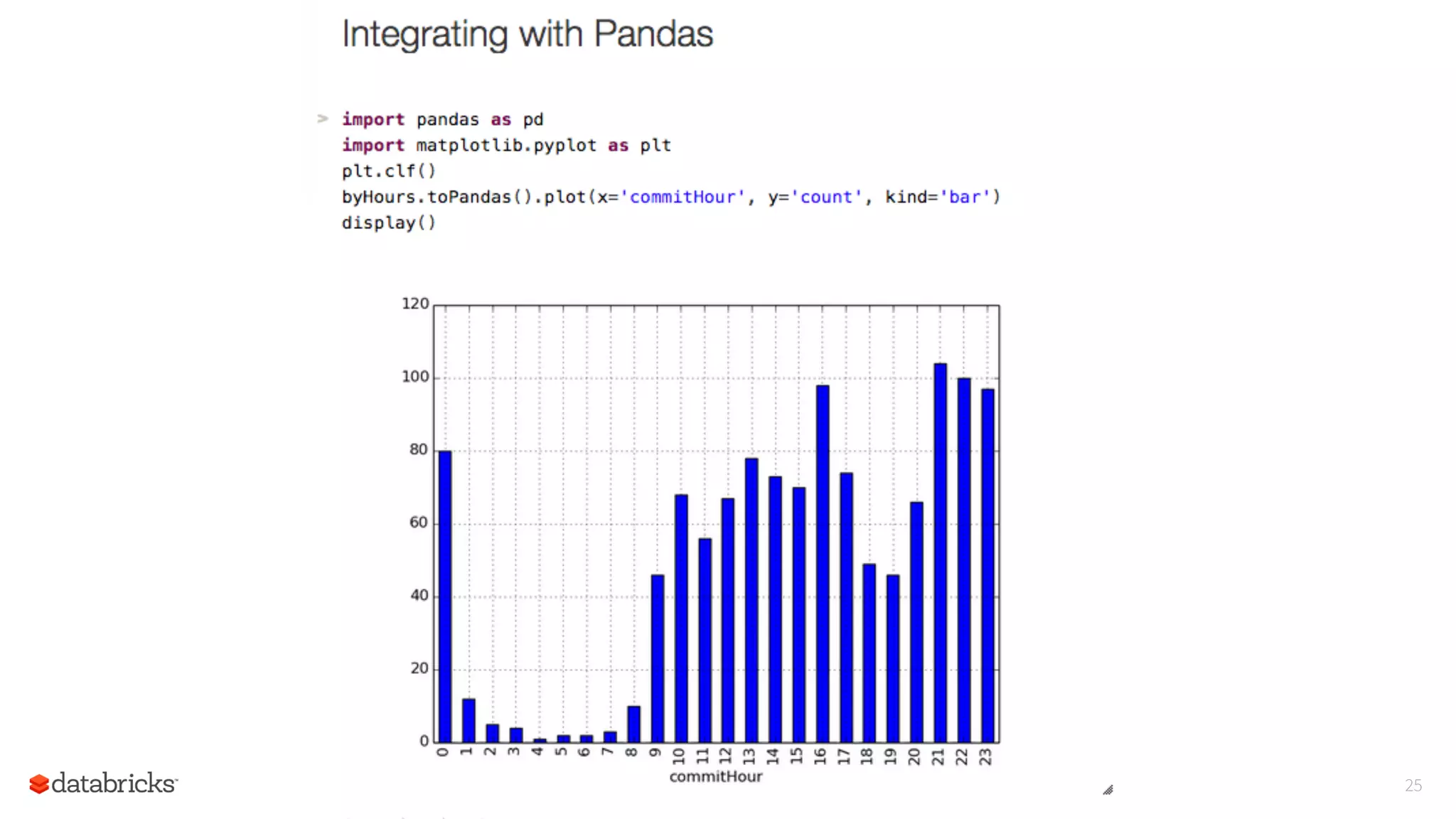 Integrating with Pandas

> import pandas as pd
import matplotlib.pyplot as plt
plt.clf()
byHours.toPandas().plot(x='commitHour', y='count', kind='bar')
display()

120
100
80
60
40
20
0
0 1 2 3 4 5 6 7 8 9 10 11 12 13 14 15 16 17 18 19 20 21 22 23
commitHour

databricks

25